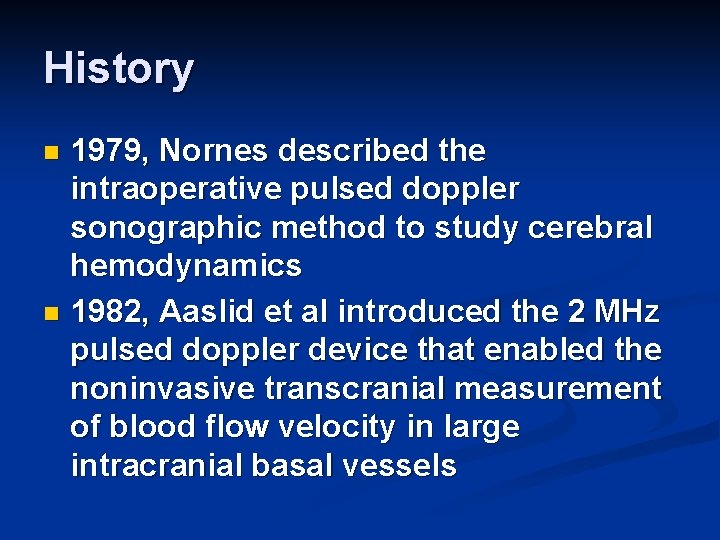 History

- 1979, Nornes described the intraoperative pulsed doppler sonographic method to study cerebral hemodynamics
- 1982, Aaslid et al introduced the 2 MHz pulsed doppler device that enabled the noninvasive transcranial measurement of blood flow velocity in large intracranial basal vessels